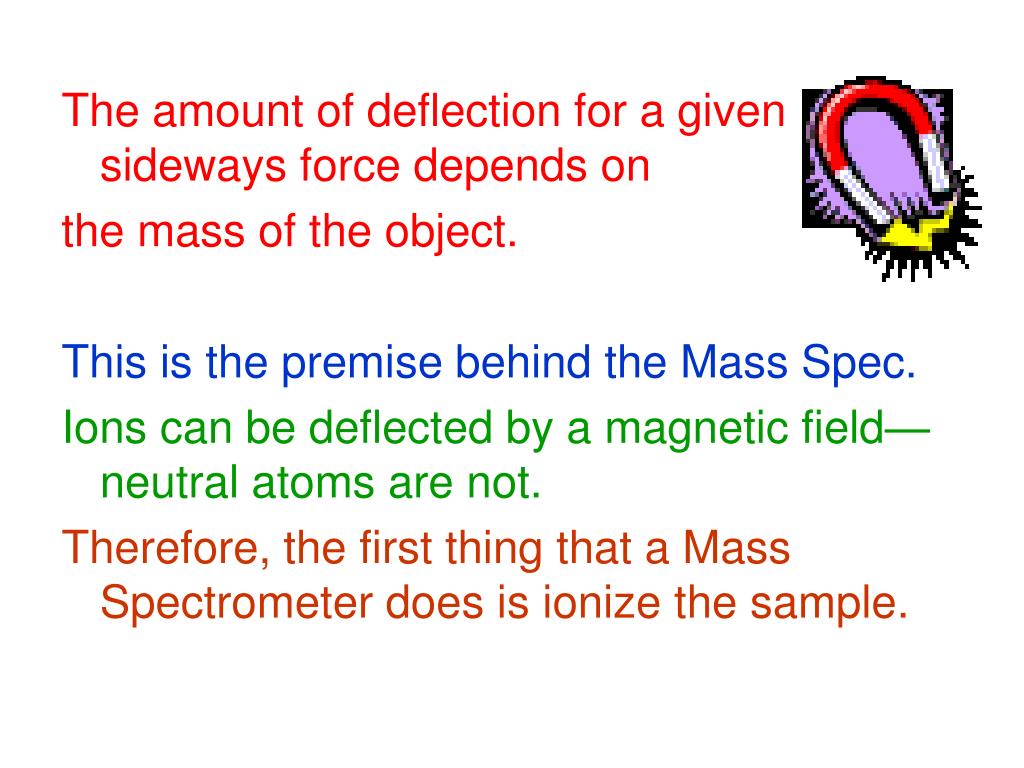 The amount of deflection for a given sideways force depends on

the mass of the object.

This is the premise behind the Mass Spec.

Ions can be deflected by a magnetic field—neutral atoms are not.

Therefore, the first thing that a Mass Spectrometer does is ionize the sample.